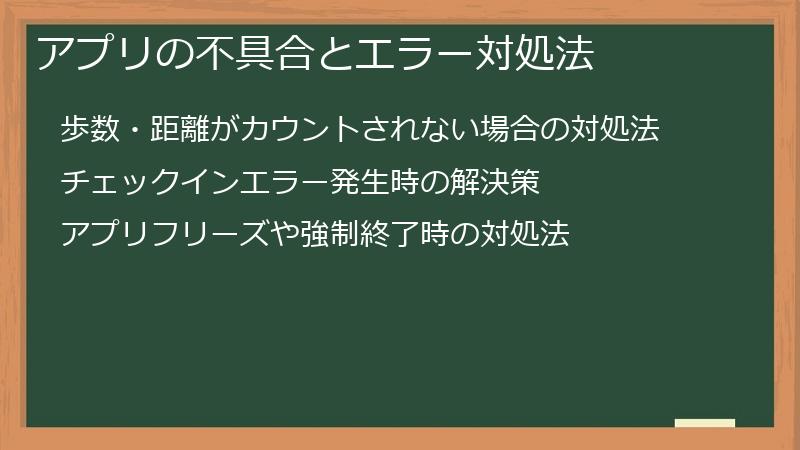 アプリの不具合とエラー対処法

歩数・距離がカウントされない場合の対処法

チェックインエラー発生時の解決策

アプリフリーズや強制終了時の対処法